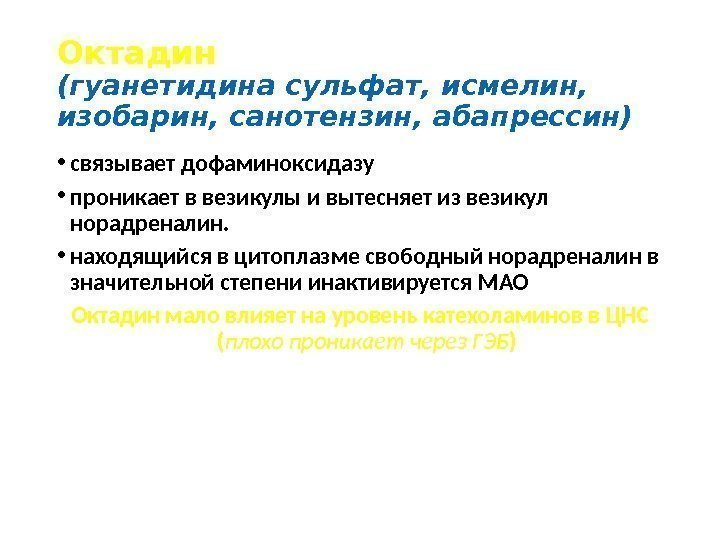 Октадин
(гуанетидина сульфат, исмелин, изобарин, санотензин, абапрессин)

• связывает дофаминоксидазу

• проникает в везикулы и вытесняет из везикул норадреналин.

• находящийся в цитоплазме свободный норадреналин в значительной степени инактивируется МАО

Октадин мало влияет на уровень катехоламинов в ЦНС (плохо проникает через ГЭБ)